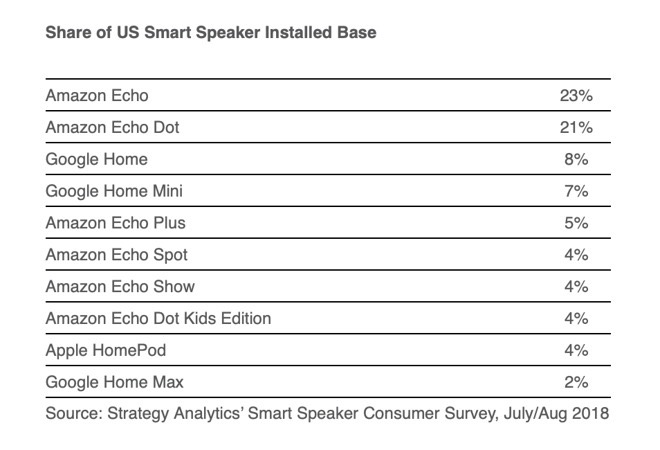 Share of US Smart Speaker Installed Base

| | |
|---|---|
| Amazon Echo | 23% |
| Amazon Echo Dot | 21% |
| Google Home | 8% |
| Google Home Mini | 7% |
| Amazon Echo Plus | 5% |
| Amazon Echo Spot | 4% |
| Amazon Echo Show | 4% |
| Amazon Echo Dot Kids Edition | 4% |
| Apple HomePod | 4% |
| Google Home Max | 2% |

Source: Strategy Analytics' Smart Speaker Consumer Survey, July/Aug 2018